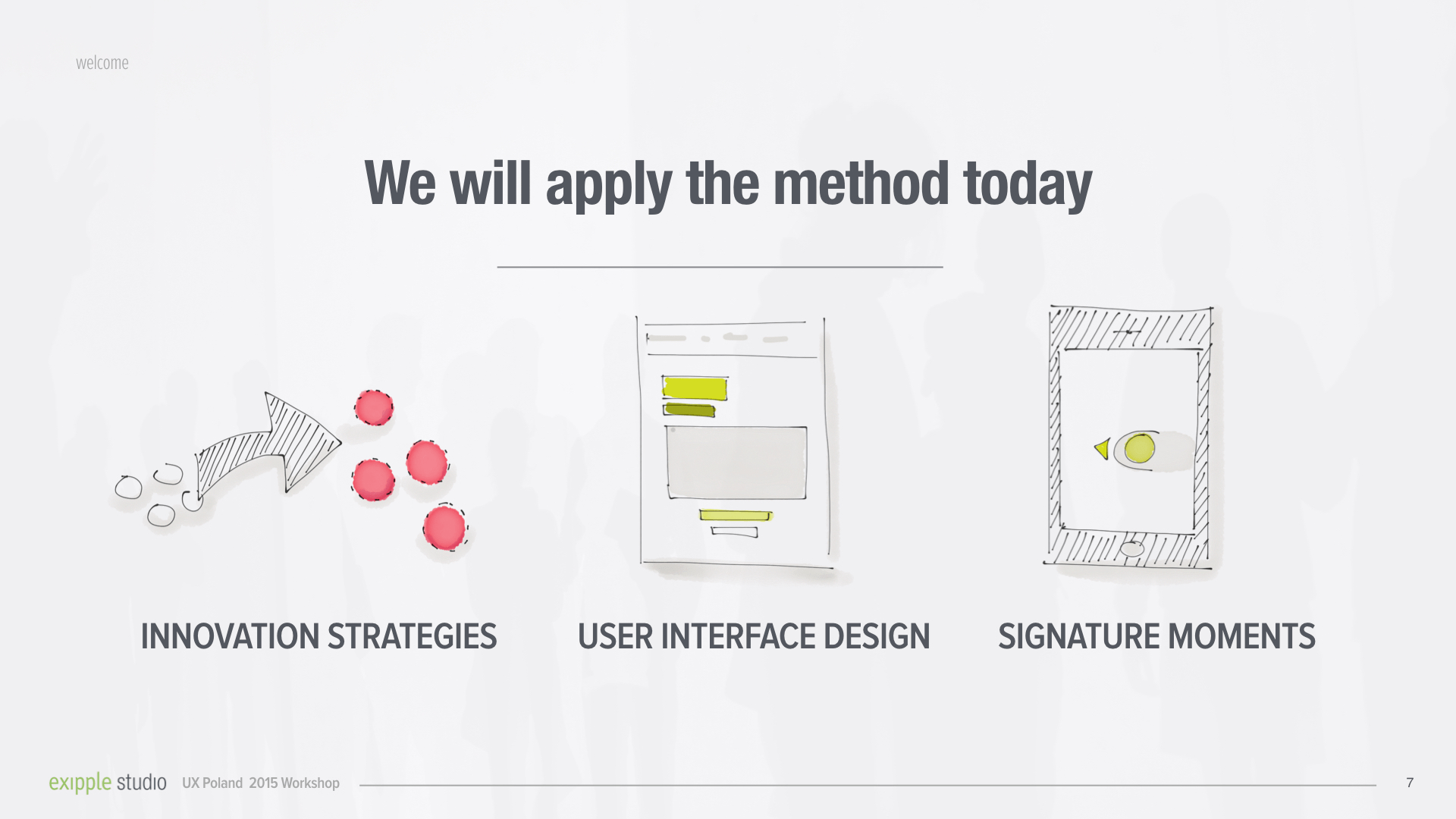 welcome

We will apply the method today

INNOVATION STRATEGIES

USER INTERFACE DESIGN

SIGNATURE MOMENTS

exipple studio UX Poland 2015 Workshop

7